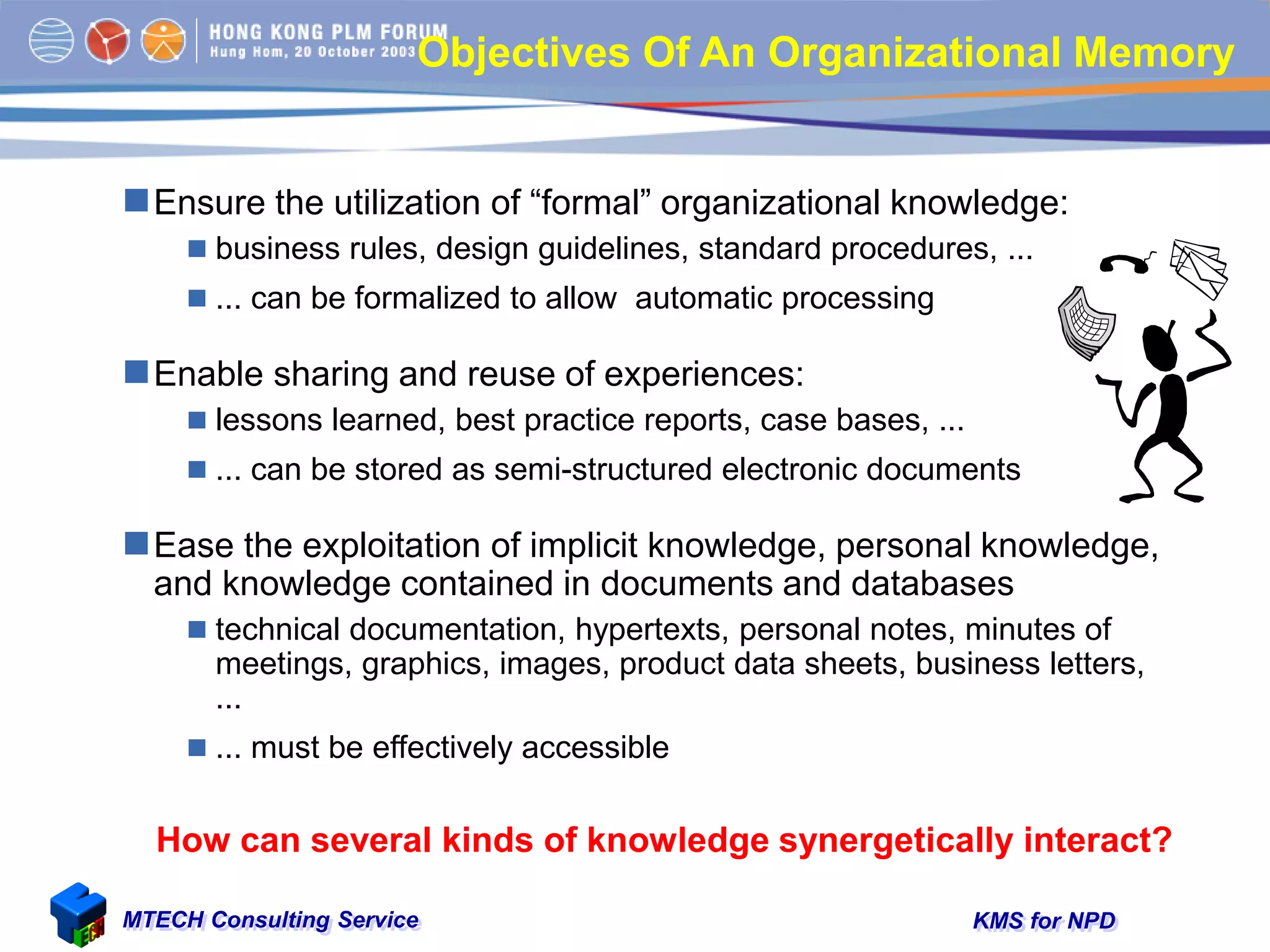 HONG KONG PLM FORUM
Hung Hom, 20 October 2003

Objectives Of An Organizational Memory

Ensure the utilization of “formal” organizational knowledge:

business rules, design guidelines, standard procedures, ...

... can be formalized to allow automatic processing

Enable sharing and reuse of experiences:

lessons learned, best practice reports, case bases, ...

... can be stored as semi-structured electronic documents

Ease the exploitation of implicit knowledge, personal knowledge, and knowledge contained in documents and databases

technical documentation, hypertexts, personal notes, minutes of meetings, graphics, images, product data sheets, business letters, ...

... must be effectively accessible

How can several kinds of knowledge synergetically interact?

TECH

MTECH Consulting Service

KMS for NPD